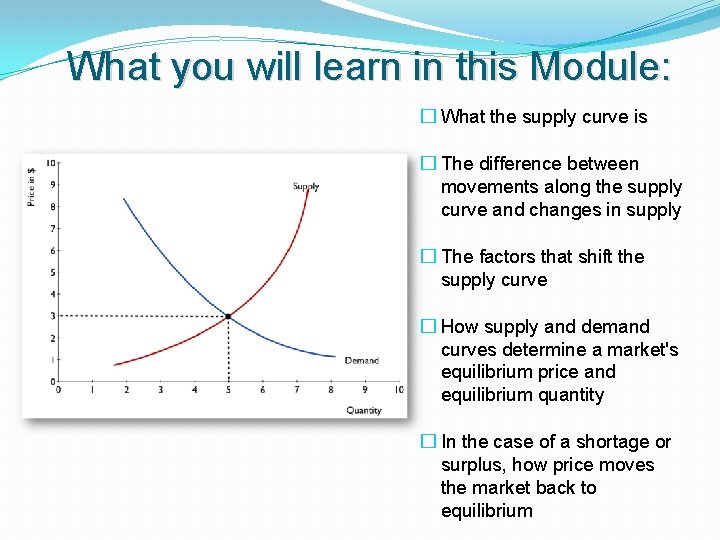 What you will learn in this Module:

Price in $

10
9
8
7
6
5
4
3
2
1
0

Supply

Demand

0 1 2 3 4 5 6 7 8 9 10

Quantity

☐ What the supply curve is

☐ The difference between movements along the supply curve and changes in supply

☐ The factors that shift the supply curve

☐ How supply and demand curves determine a market's equilibrium price and equilibrium quantity

☐ In the case of a shortage or surplus, how price moves the market back to equilibrium